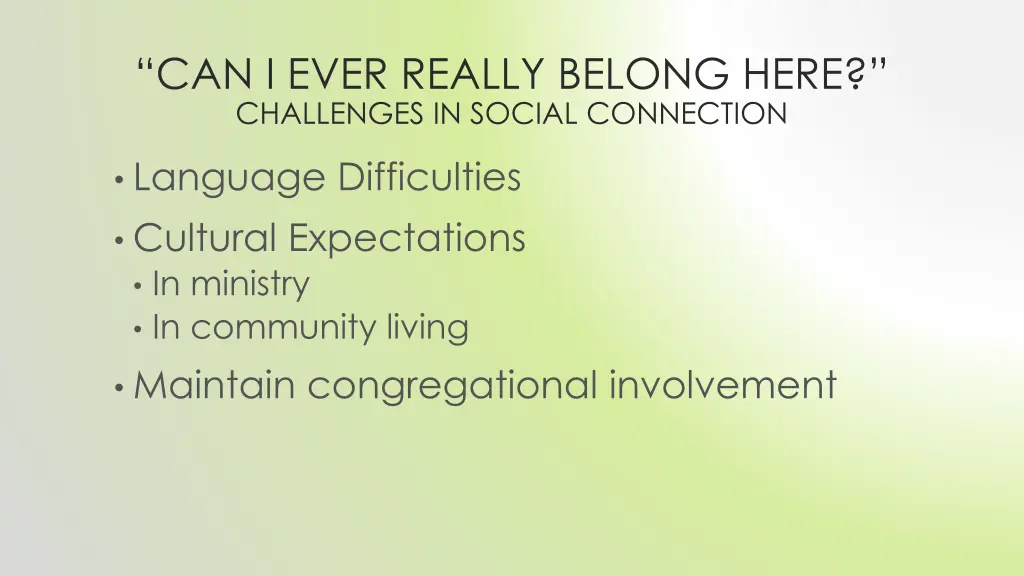 “CAN I EVER REALLY BELONG HERE?”
CHALLENGES IN SOCIAL CONNECTION

• Language Difficulties
• Cultural Expectations
  • In ministry
  • In community living
• Maintain congregational involvement